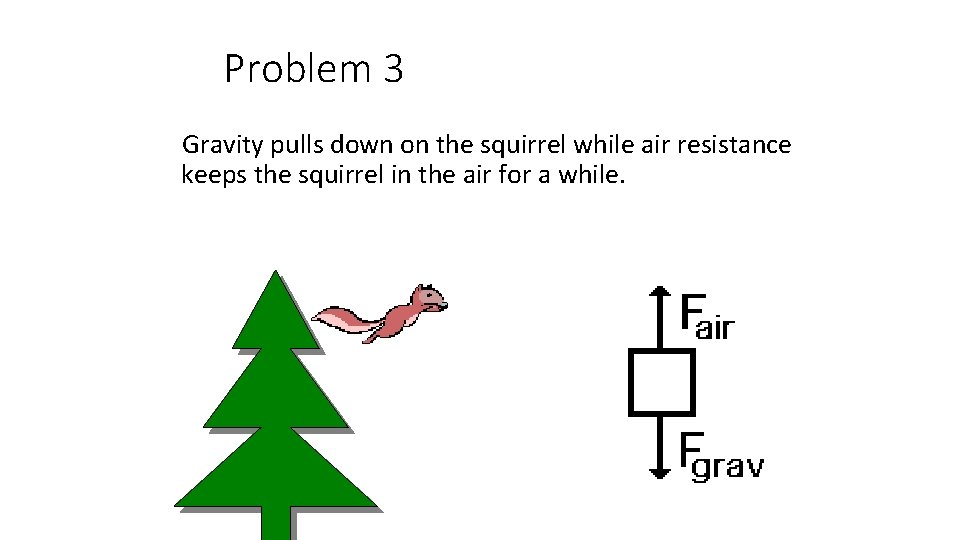 Problem 3

Gravity pulls down on the squirrel while air resistance keeps the squirrel in the air for a while.

$F_{air}$

$F_{grav}$